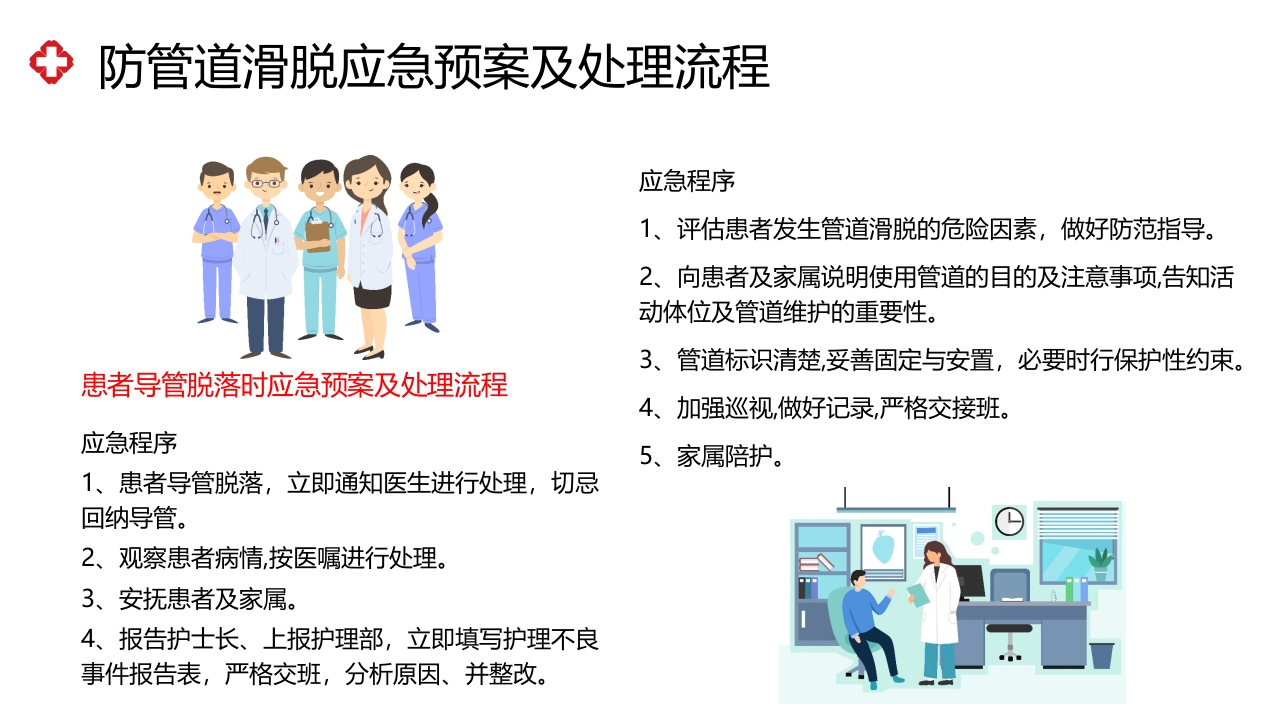 防管道滑脱应急预案及处理流程

患者导管脱落时应急预案及处理流程

应急程序

1、患者导管脱落，立即通知医生进行处理，切忌回纳导管。

2、观察患者病情,按医嘱进行处理。

3、安抚患者及家属。

4、报告护士长、上报护理部，立即填写护理不良事件报告表，严格交班，分析原因、并整改。

应急程序

1、评估患者发生管道滑脱的危险因素，做好防范指导。

2、向患者及家属说明使用管道的目的及注意事项,告知活动体位及管道维护的重要性。

3、管道标识清楚,妥善固定与安置，必要时行保护性约束。

4、加强巡视,做好记录,严格交接班。

5、家属陪护。